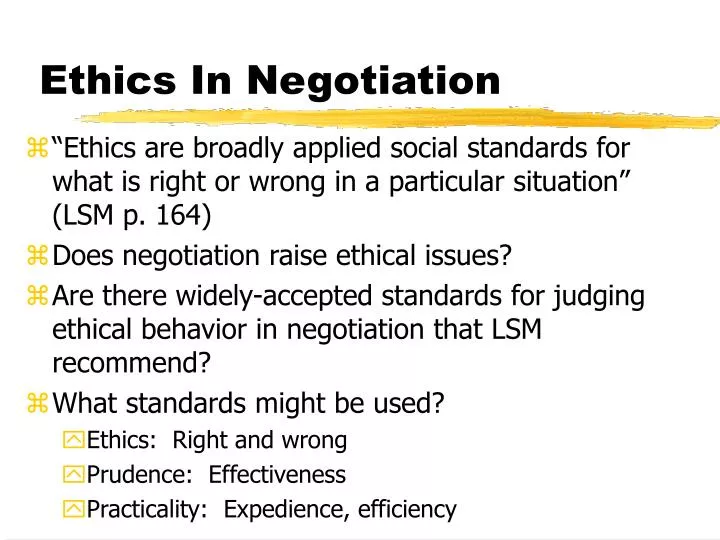 Ethics In Negotiation

“Ethics are broadly applied social standards for what is right or wrong in a particular situation” (LSM p. 164)

Does negotiation raise ethical issues?

Are there widely-accepted standards for judging ethical behavior in negotiation that LSM recommend?

What standards might be used?

Ethics: Right and wrong

Prudence: Effectiveness

Practicality: Expedience, efficiency